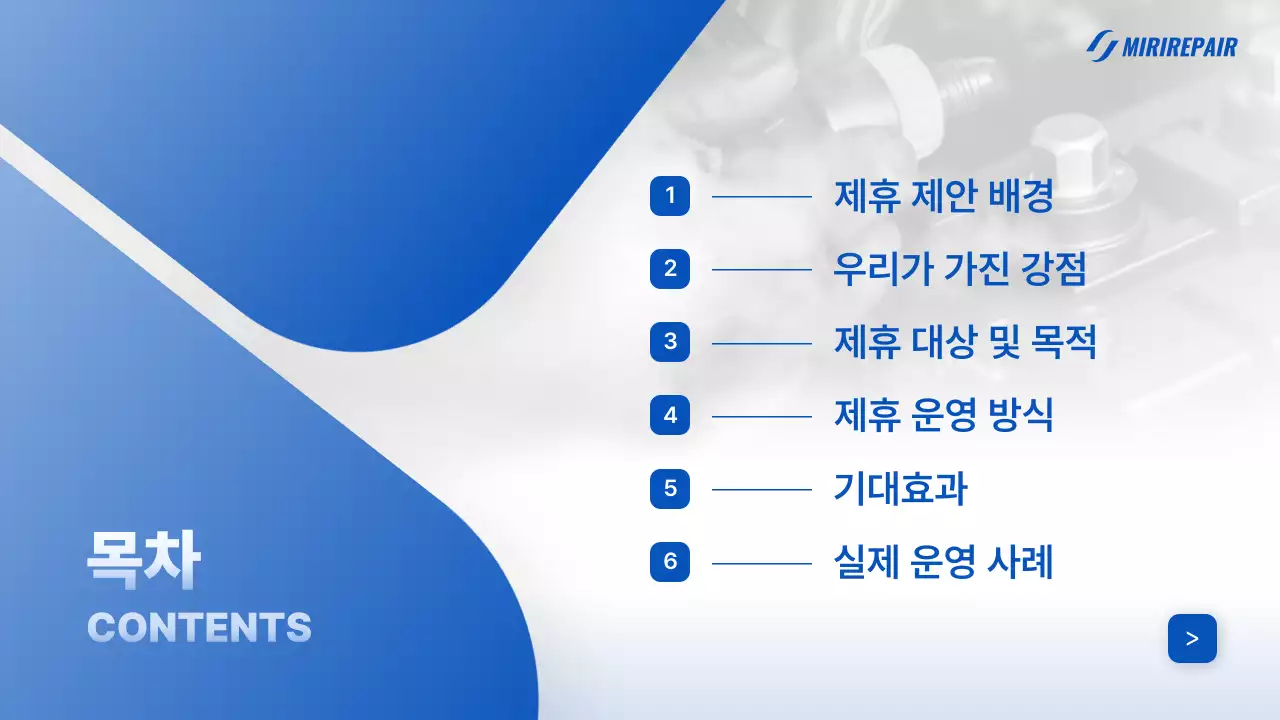 MIRIREPAIR

1 제휴 제안 배경
2 우리가 가진 강점
3 제휴 대상 및 목적
4 제휴 운영 방식
5 기대효과
6 실제 운영 사례

목차
CONTENTS

>